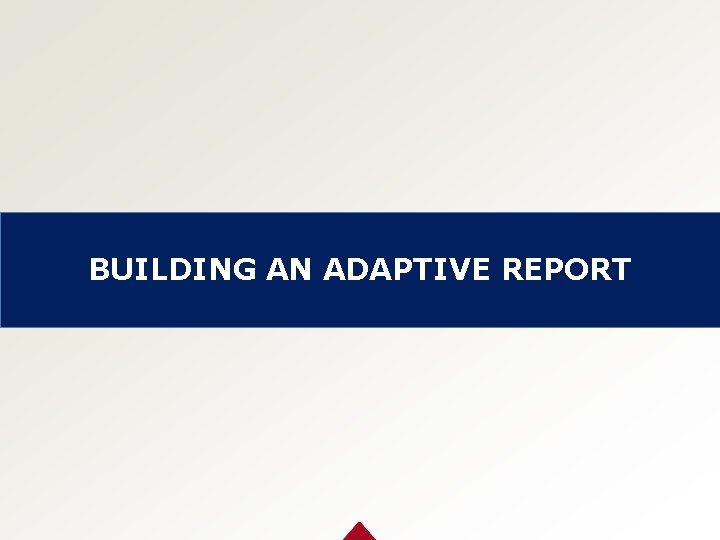 BUILDING AN ADAPTIVE REPORT